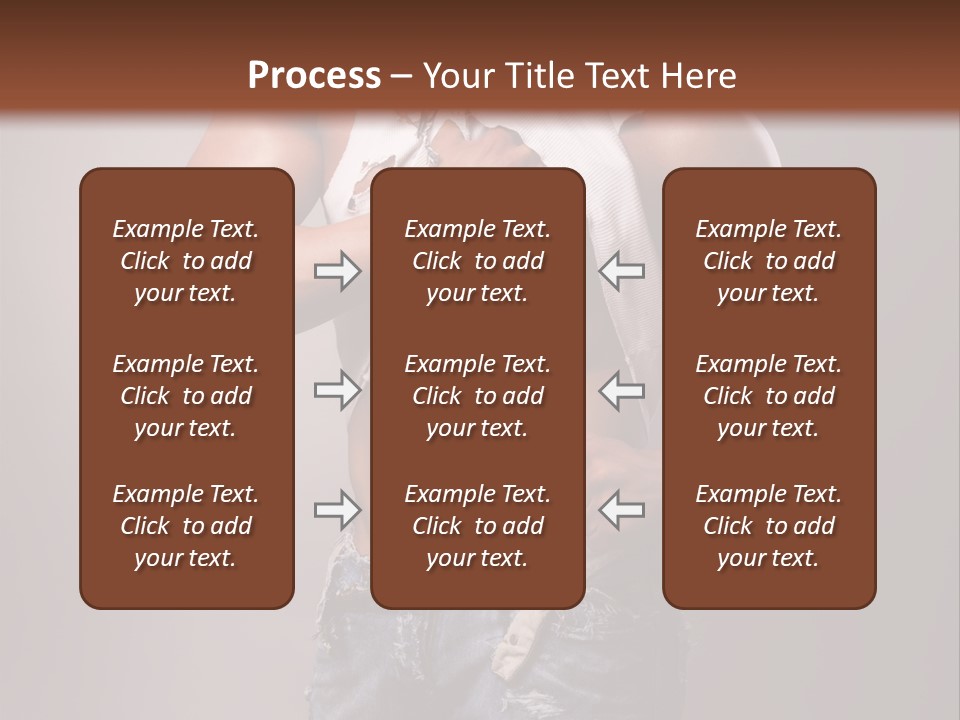 Process – Your Title Text Here

Example Text. Click to add your text.

Example Text. Click to add your text.

Example Text. Click to add your text.

Example Text. Click to add your text.

Example Text. Click to add your text.

Example Text. Click to add your text.

Example Text. Click to add your text.

Example Text. Click to add your text.

Example Text. Click to add your text.